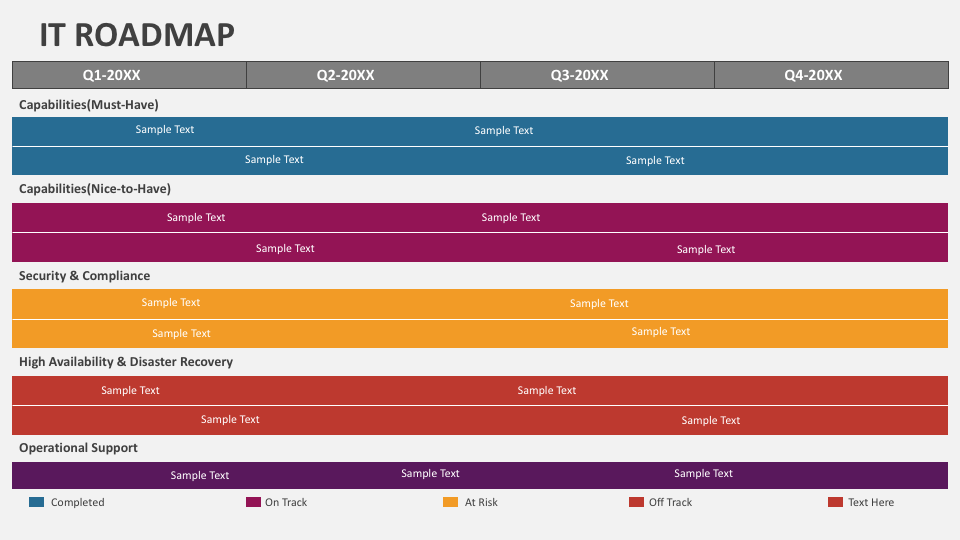 IT ROADMAP

| Q1-20XX | Q2-20XX | Q3-20XX | Q4-20XX |
|---|---|---|---|

Capabilities(Must-Have)

Sample Text Sample Text

Sample Text Sample Text

Capabilities(Nice-to-Have)

Sample Text Sample Text

Sample Text Sample Text

Security & Compliance

Sample Text Sample Text

Sample Text Sample Text

High Availability & Disaster Recovery

Sample Text Sample Text

Sample Text Sample Text

Operational Support

Sample Text Sample Text Sample Text

Completed On Track At Risk Off Track Text Here